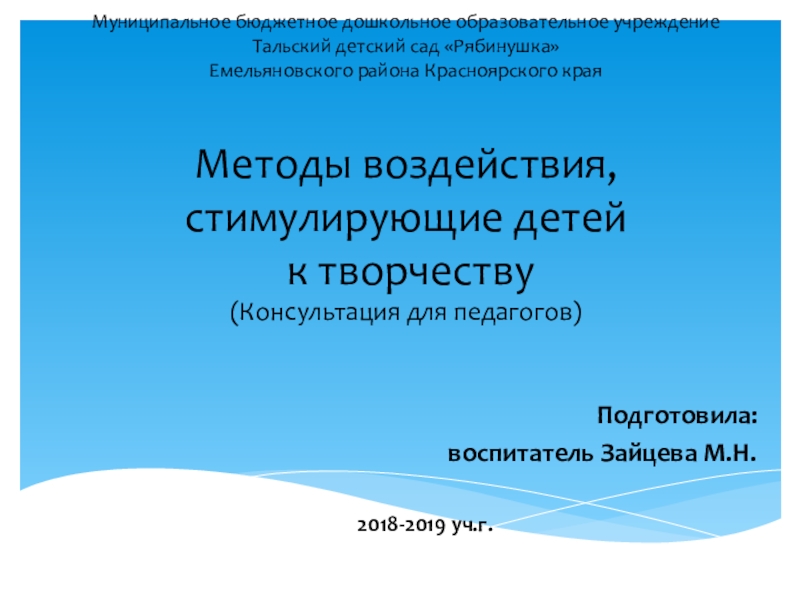 Муниципальное бюджетное дошкольное образовательное учреждение
Тальский детский сад «Рябинушка»
Емельяновского района Красноярского края

Методы воздействия, стимулирующие детей к творчеству
(Консультация для педагогов)

Подготовила:
воспитатель Зайцева М.Н.

2018-2019 уч.г.